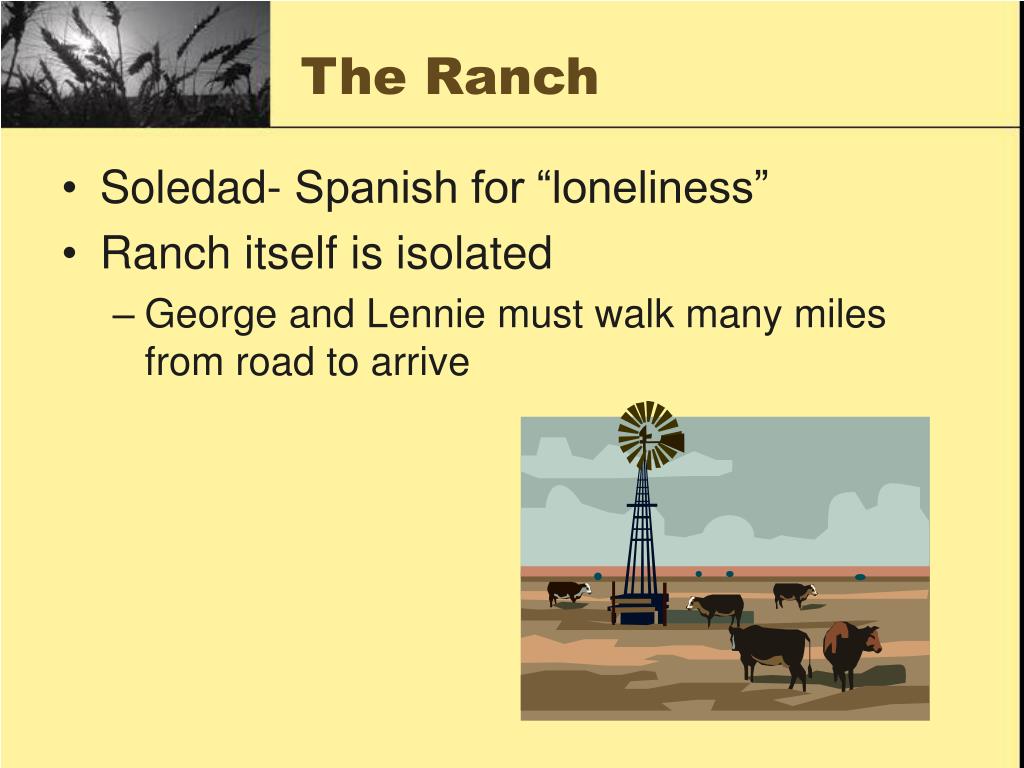 The Ranch

• Soledad- Spanish for “loneliness”
• Ranch itself is isolated
– George and Lennie must walk many miles from road to arrive